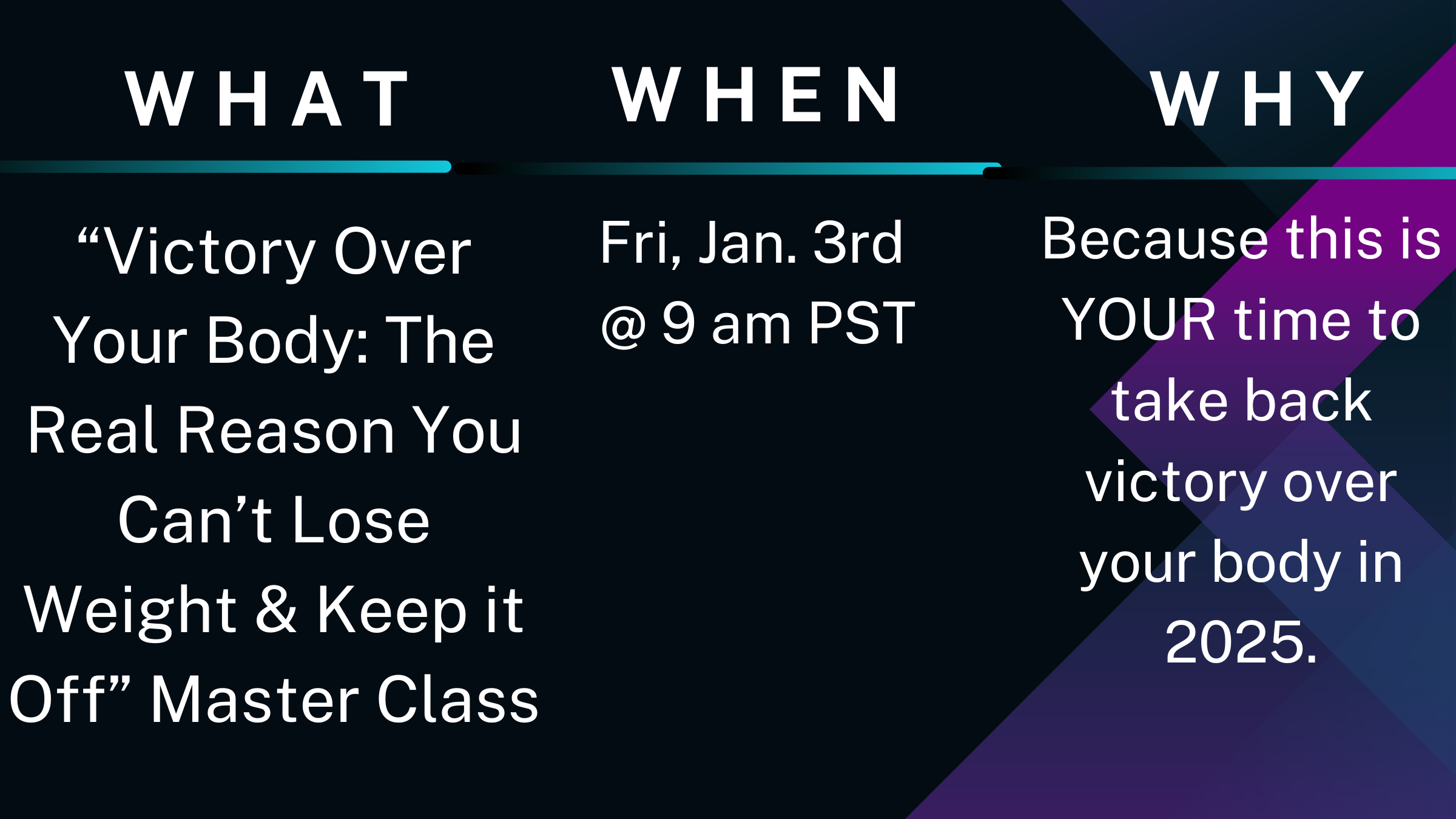 WHAT

“Victory Over Your Body: The Real Reason You Can’t Lose Weight & Keep it Off” Master Class

WHEN

Fri, Jan. 3rd @ 9 am PST

WHY

Because this is YOUR time to take back victory over your body in 2025.